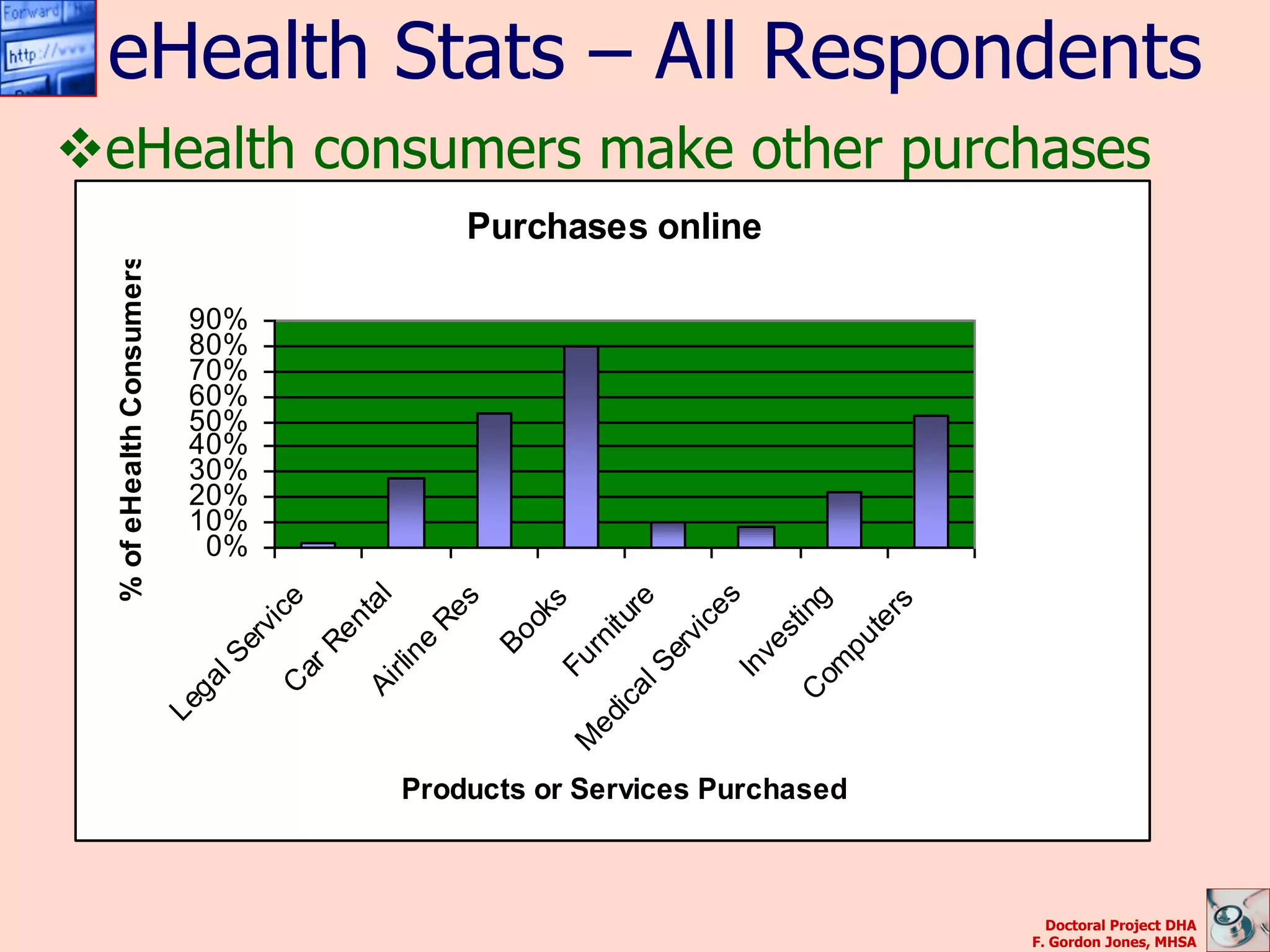 Forward

http://www

eHealth Stats – All Respondents

❖eHealth consumers make other purchases

Purchases online

% of eHealth Consumers

90%
80%
70%
60%
50%
40%
30%
20%
10%
0%

Legal Service
Car Rental
Airline Res
Books
Furniture
Medical Services
Investing
Computers

Products or Services Purchased

Doctoral Project DHA
F. Gordon Jones, MHSA